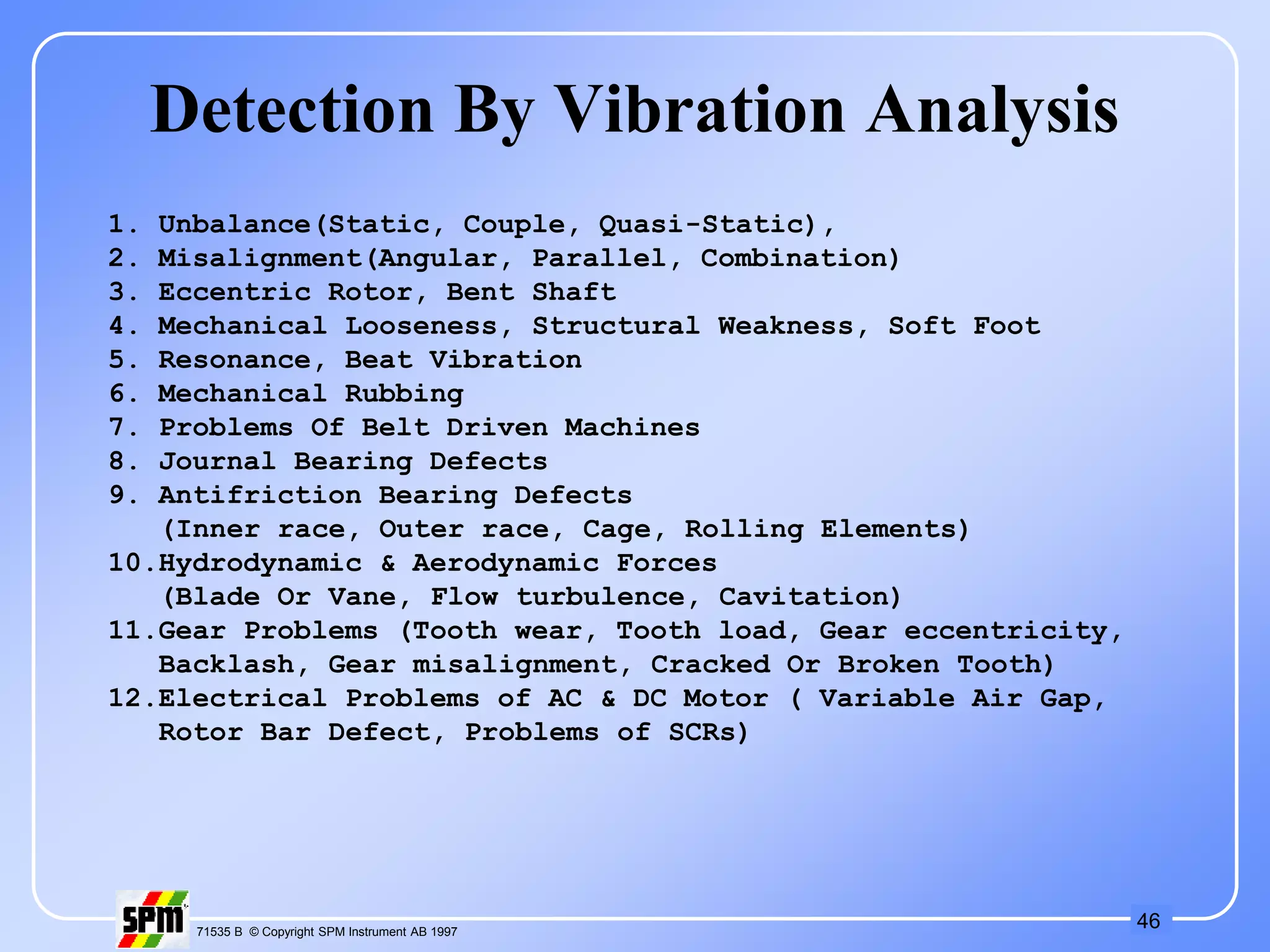 Detection By Vibration Analysis

1. Unbalance(Static, Couple, Quasi-Static),
2. Misalignment(Angular, Parallel, Combination)
3. Eccentric Rotor, Bent Shaft
4. Mechanical Looseness, Structural Weakness, Soft Foot
5. Resonance, Beat Vibration
6. Mechanical Rubbing
7. Problems Of Belt Driven Machines
8. Journal Bearing Defects
9. Antifriction Bearing Defects
(Inner race, Outer race, Cage, Rolling Elements)
10.Hydrodynamic & Aerodynamic Forces
(Blade Or Vane, Flow turbulence, Cavitation)
11.Gear Problems (Tooth wear, Tooth load, Gear eccentricity, Backlash, Gear misalignment, Cracked Or Broken Tooth)
12.Electrical Problems of AC & DC Motor ( Variable Air Gap, Rotor Bar Defect, Problems of SCRs)

SPM

71535 B © Copyright SPM Instrument AB 1997

46